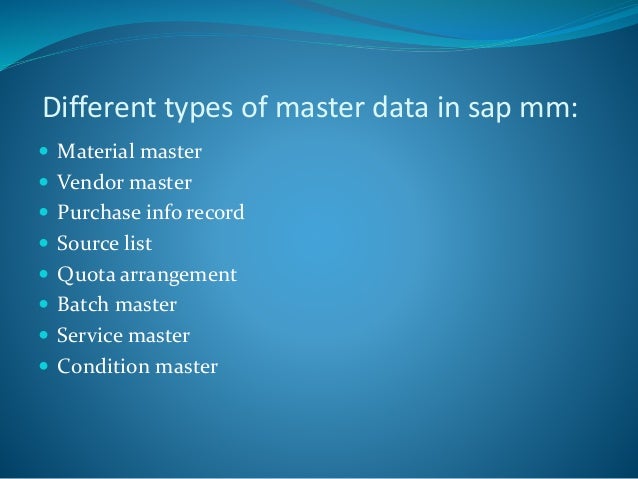 Different types of master data in sap mm:

- Material master
- Vendor master
- Purchase info record
- Source list
- Quota arrangement
- Batch master
- Service master
- Condition master